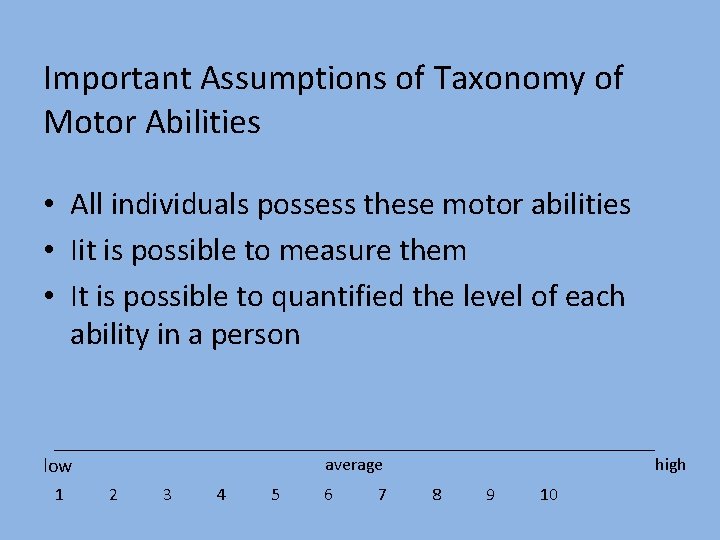 Important Assumptions of Taxonomy of Motor Abilities

• All individuals possess these motor abilities
• Iit is possible to measure them
• It is possible to quantified the level of each ability in a person

low average high
1 2 3 4 5 6 7 8 9 10